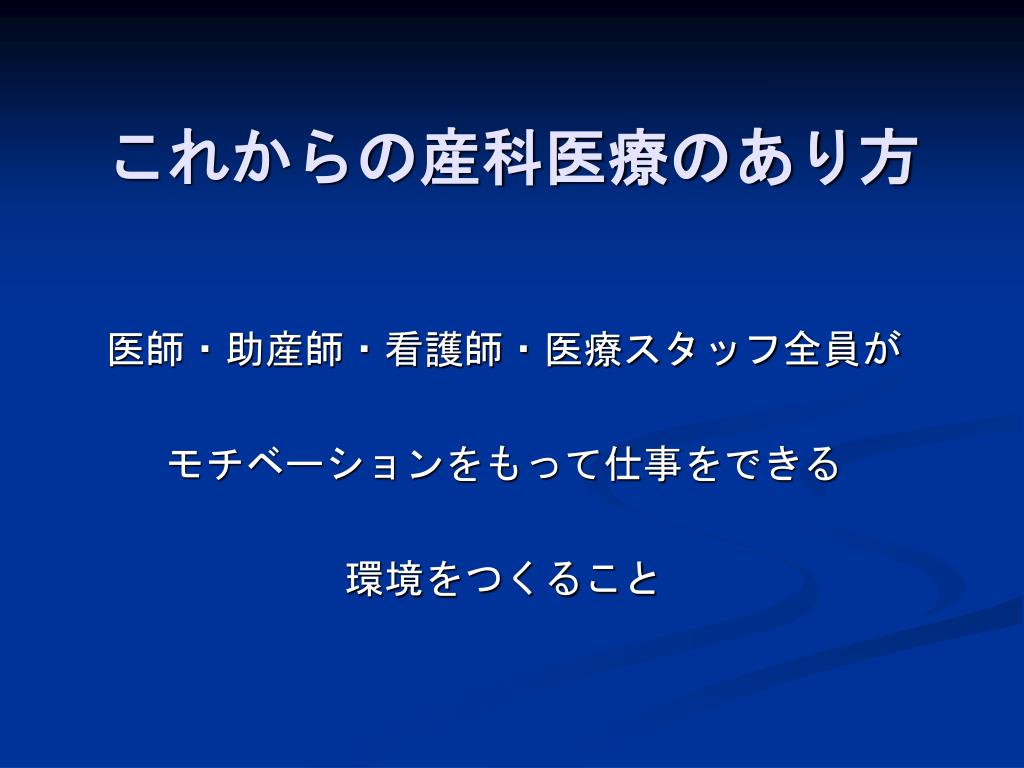 これからの産科医療のあり方

医師・助産師・看護師・医療スタッフ全員が

モチベーションをもって仕事をできる

環境をつくること